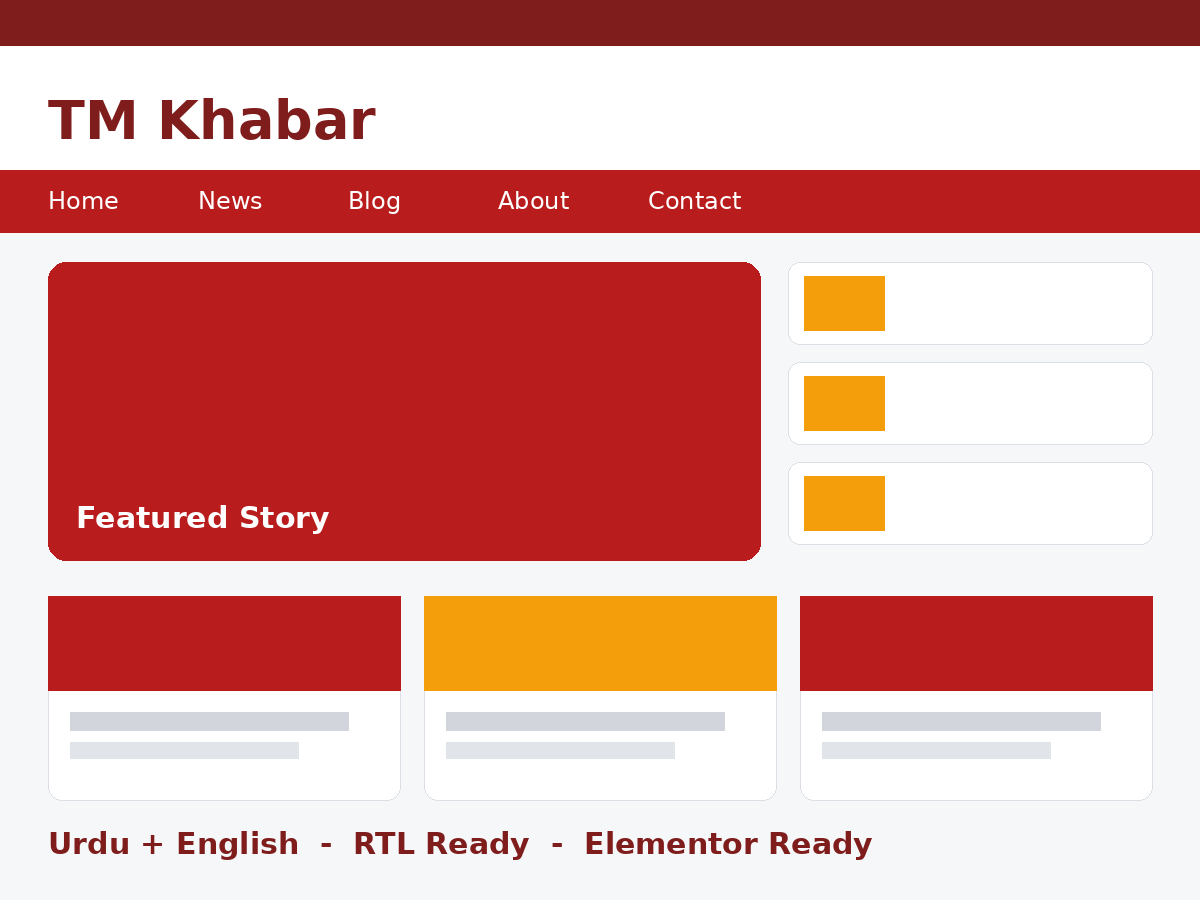 TM Khabar

Home News Blog About Contact

Featured Story

Urdu + English - RTL Ready - Elementor Ready